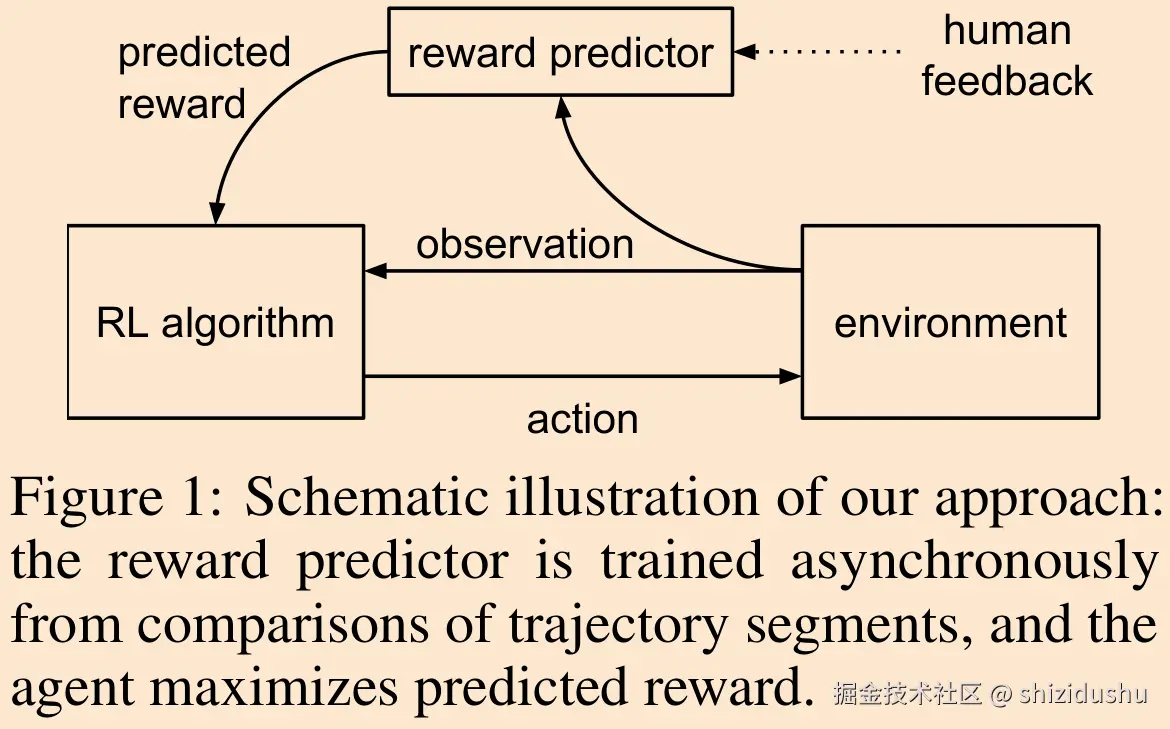 predicted reward

reward predictor

human feedback

observation

RL algorithm

environment

action

Figure 1: Schematic illustration of our approach: the reward predictor is trained asynchronously from comparisons of trajectory segments, and the agent maximizes predicted reward.

掘金技术社区 @ shizidushu